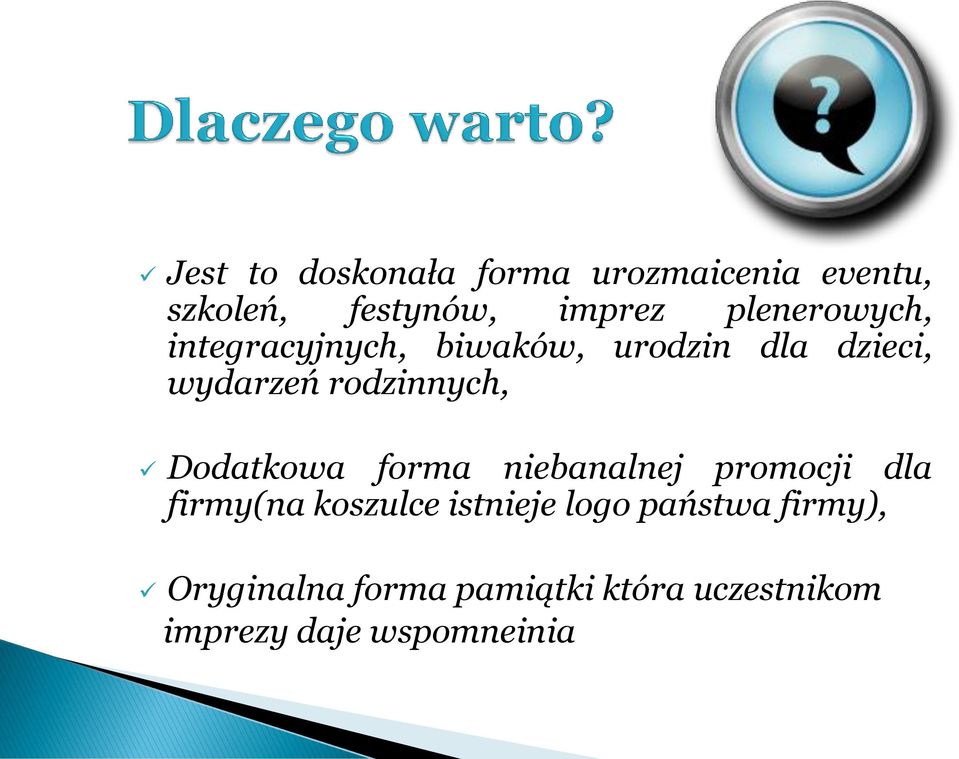 Dlaczego warto?

?

✓ Jest to doskonała forma urozmaicenia eventu, szkoleń, festynów, imprez plenerowych, integracyjnych, biwaków, urodzin dla dzieci, wydarzeń rodzinnych,

✓ Dodatkowa forma niebanalnej promocji dla firmy(na koszulce istnieje logo państwa firmy),

✓ Oryginalna forma pamiątki która uczestnikom imprezy daje wspomneinia